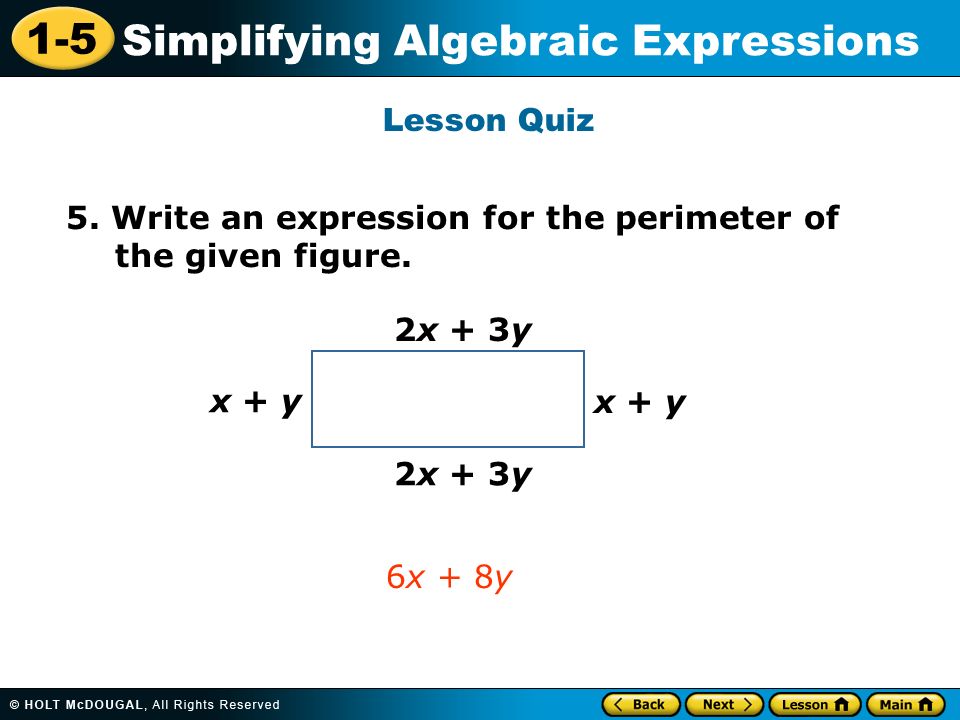 1-5 Simplifying Algebraic Expressions

Lesson Quiz

5. Write an expression for the perimeter of the given figure.

$2x + 3y$

$x + y$

$x + y$

$2x + 3y$

$6x + 8y$

© HOLT McDOUGAL, All Rights Reserved

Back Next Lesson Main